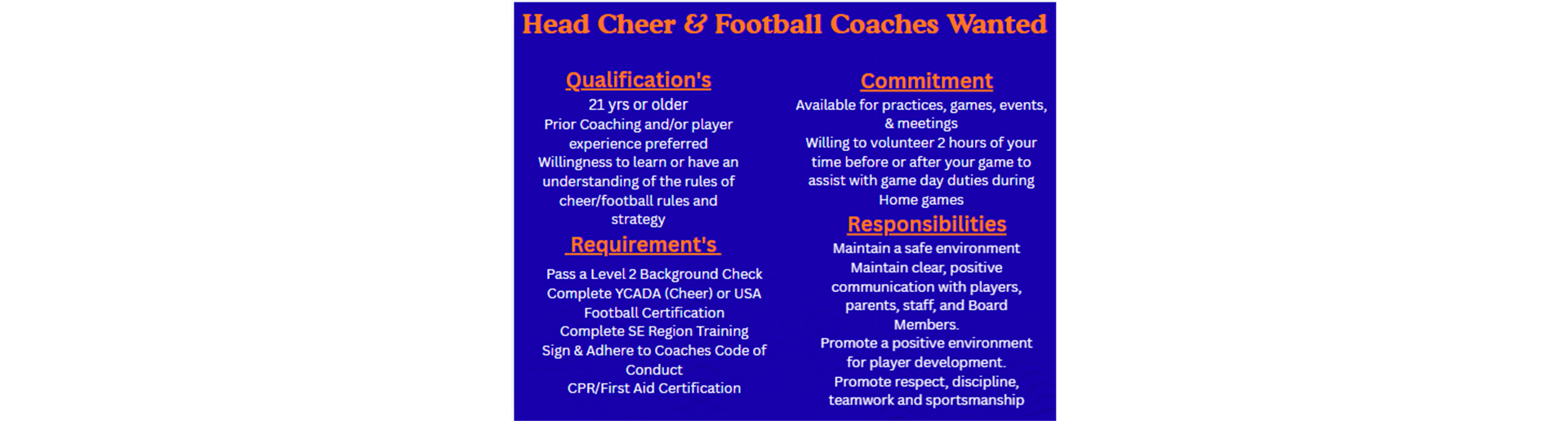 Head Cheer & Football Coaches Wanted

Qualification's

21 yrs or older
Prior Coaching and/or player experience preferred
Willingness to learn or have an understanding of the rules of cheer/football rules and strategy

Requirement's

Pass a Level 2 Background Check
Complete YCADA (Cheer) or USA Football Certification
Complete SE Region Training
Sign & Adhere to Coaches Code of Conduct
CPR/First Aid Certification

Commitment

Available for practices, games, events, & meetings
Willing to volunteer 2 hours of your time before or after your game to assist with game day duties during Home games

Responsibilities

Maintain a safe environment
Maintain clear, positive communication with players, parents, staff, and Board Members.
Promote a positive environment for player development.
Promote respect, discipline, teamwork and sportsmanship